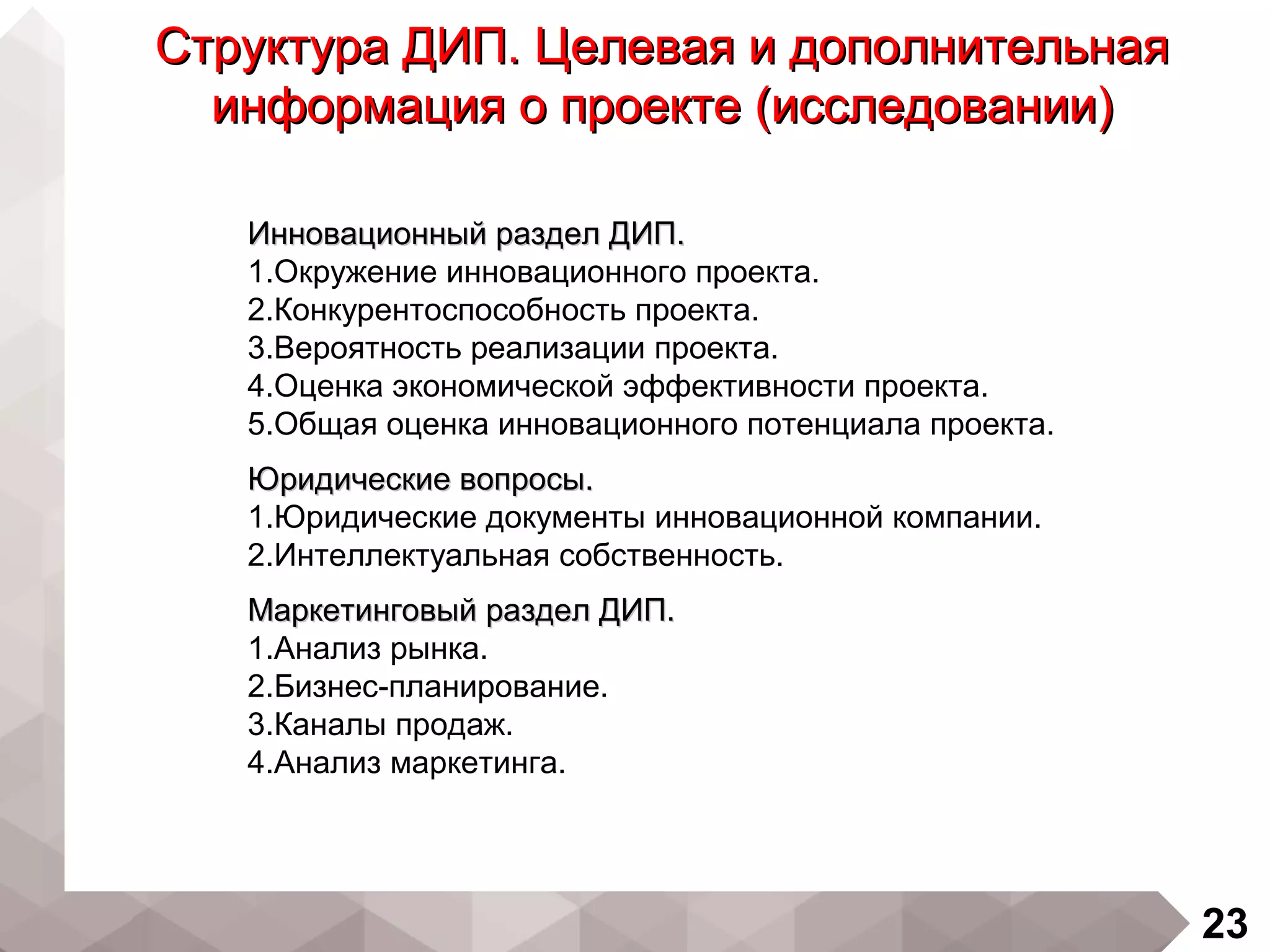 Структура ДИП. Целевая и дополнительная информация о проекте (исследовании)

Инновационный раздел ДИП.
1.Окружение инновационного проекта.
2.Конкурентоспособность проекта.
3.Вероятность реализации проекта.
4.Оценка экономической эффективности проекта.
5.Общая оценка инновационного потенциала проекта.

Юридические вопросы.
1.Юридические документы инновационной компании.
2.Интеллектуальная собственность.

Маркетинговый раздел ДИП.
1.Анализ рынка.
2.Бизнес-планирование.
3.Каналы продаж.
4.Анализ маркетинга.

23